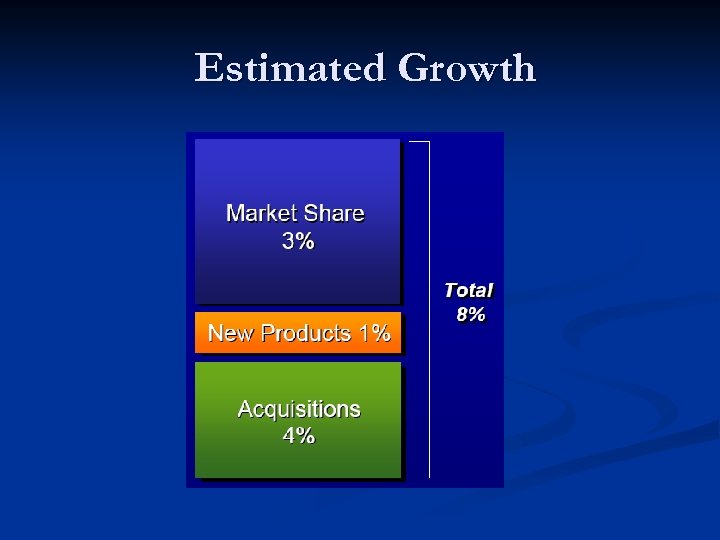 Estimated Growth

Market Share
3%

New Products 1%

Acquisitions
4%

Total
8%